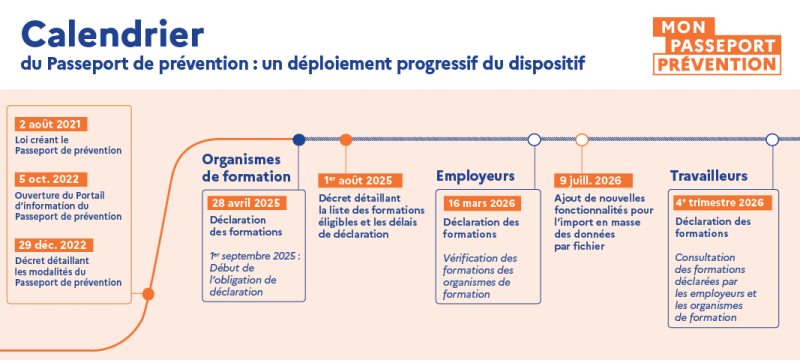 Calendrier
du Passeport de prévention : un déploiement progressif du dispositif

MON PASSEPORT PRÉVENTION

2 août 2021
Loi créant le Passeport de prévention

5 oct. 2022
Ouverture du Portail d'information du Passeport de prévention

29 déc. 2022
Décret détaillant les modalités du Passeport de prévention

Organismes de formation

28 avril 2025
Déclaration des formations

1er septembre 2025 : Début de l'obligation de déclaration

1er août 2025
Décret détaillant la liste des formations éligibles et les délais de déclaration

Employeurs

16 mars 2026
Déclaration des formations

Vérification des formations des organismes de formation

9 juill. 2026
Ajout de nouvelles fonctionnalités pour l'import en masse des données par fichier

Travailleurs

4e trimestre 2026
Déclaration des formations

Consultation des formations déclarées par les employeurs et les organismes de formation